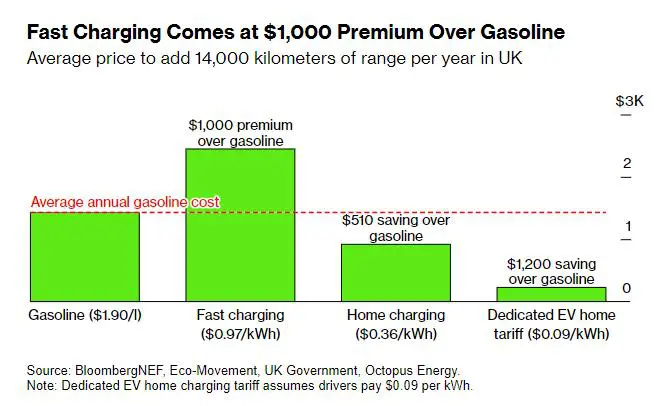 Fast Charging Comes at $1,000 Premium Over Gasoline
Average price to add 14,000 kilometers of range per year in UK

$3K
2
1
0

Average annual gasoline cost

$1,000 premium over gasoline

$510 saving over gasoline

$1,200 saving over gasoline

Gasoline ($1.90/l)

Fast charging ($0.97/kWh)

Home charging ($0.36/kWh)

Dedicated EV home tariff ($0.09/kWh)

Source: BloombergNEF, Eco-Movement, UK Government, Octopus Energy.
Note: Dedicated EV home charging tariff assumes drivers pay $0.09 per kWh.